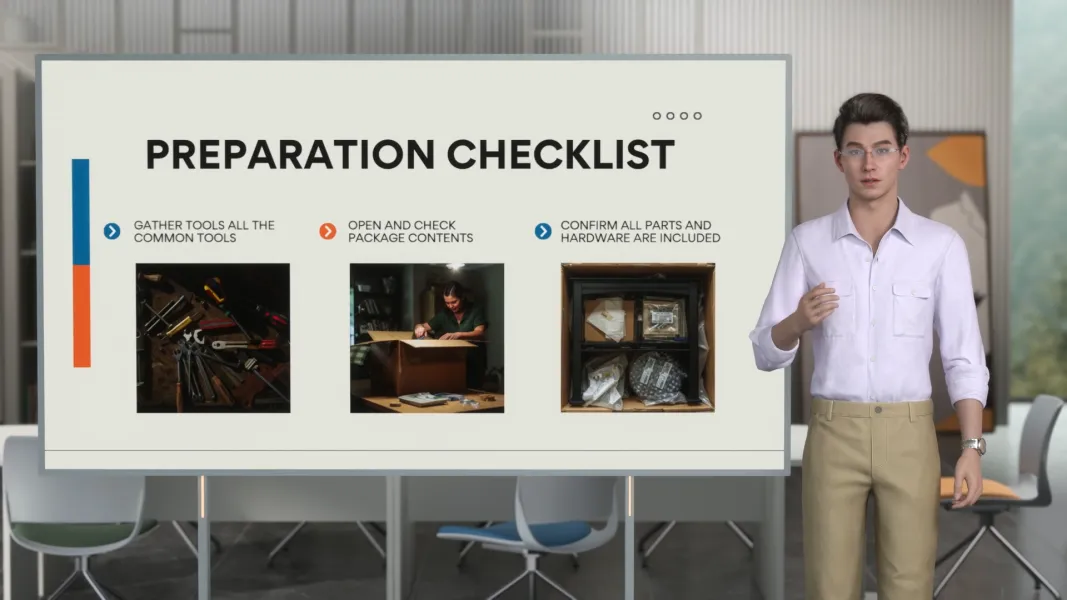 PREPARATION CHECKLIST

GATHER TOOLS ALL THE COMMON TOOLS

OPEN AND CHECK PACKAGE CONTENTS

CONFIRM ALL PARTS AND HARDWARE ARE INCLUDED